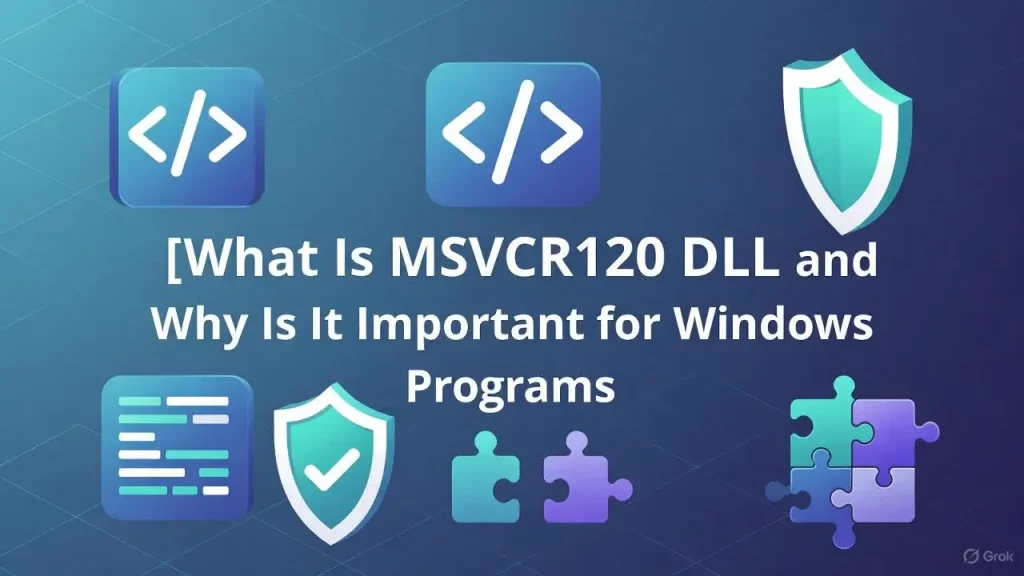 [What Is MSVCR120 DLL and Why Is It Important for Windows Programs

Grok